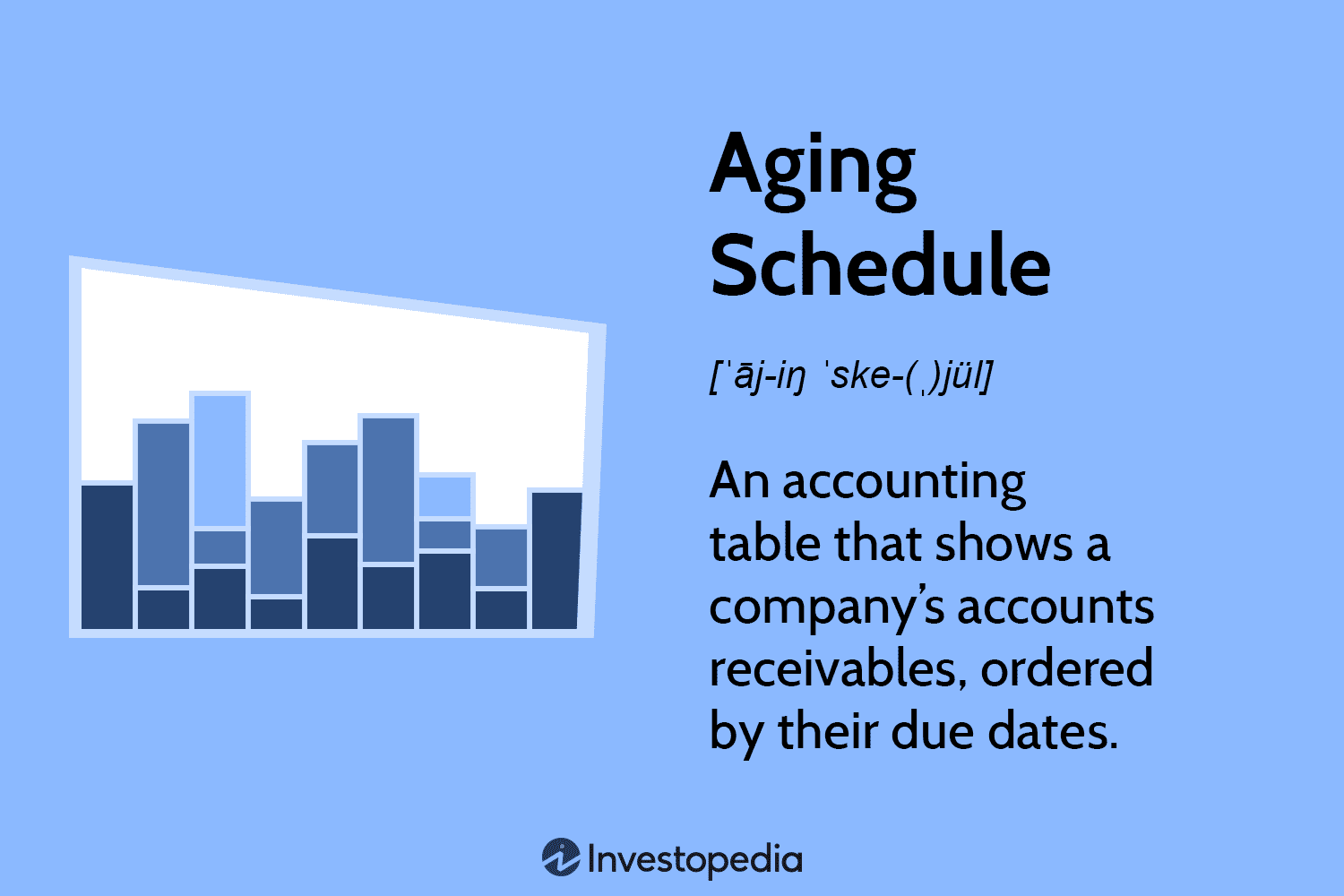 Aging Schedule

[ˈāj-iŋ ˈske-(ˌ)jül]

An accounting table that shows a company's accounts receivables, ordered by their due dates.

Investopedia